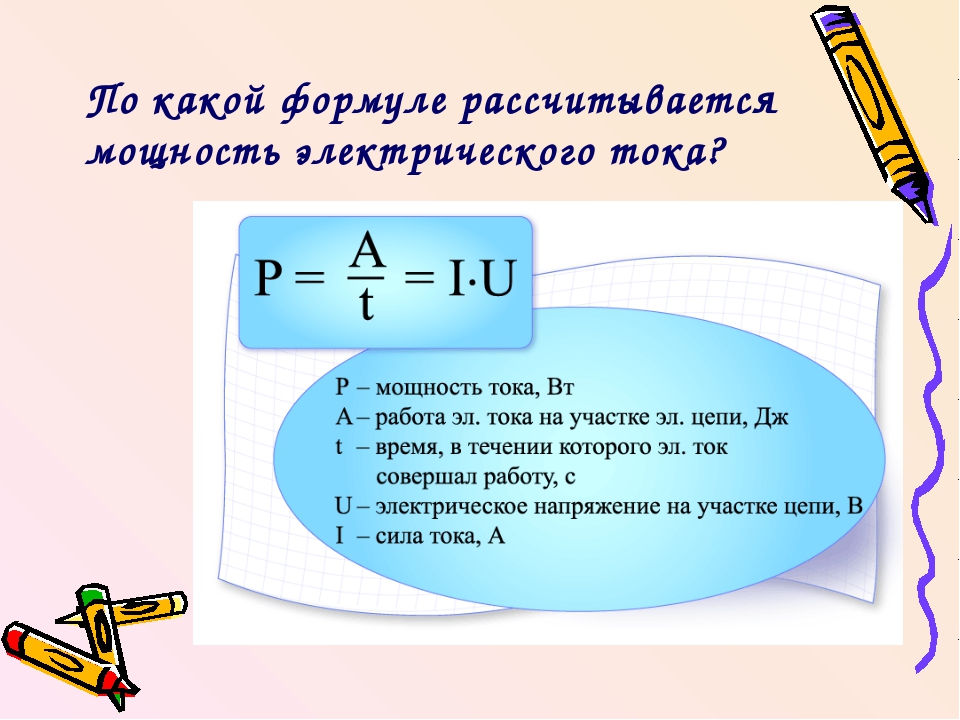 По какой формуле рассчитывается мощность электрического тока?

$P = \frac{A}{t} = I \cdot U$

P – мощность тока, Вт
A – работа эл. тока на участке эл. цепи, Дж
t – время, в течении которого эл. ток совершал работу, с
U – электрическое напряжение на участке цепи, В
I – сила тока, А